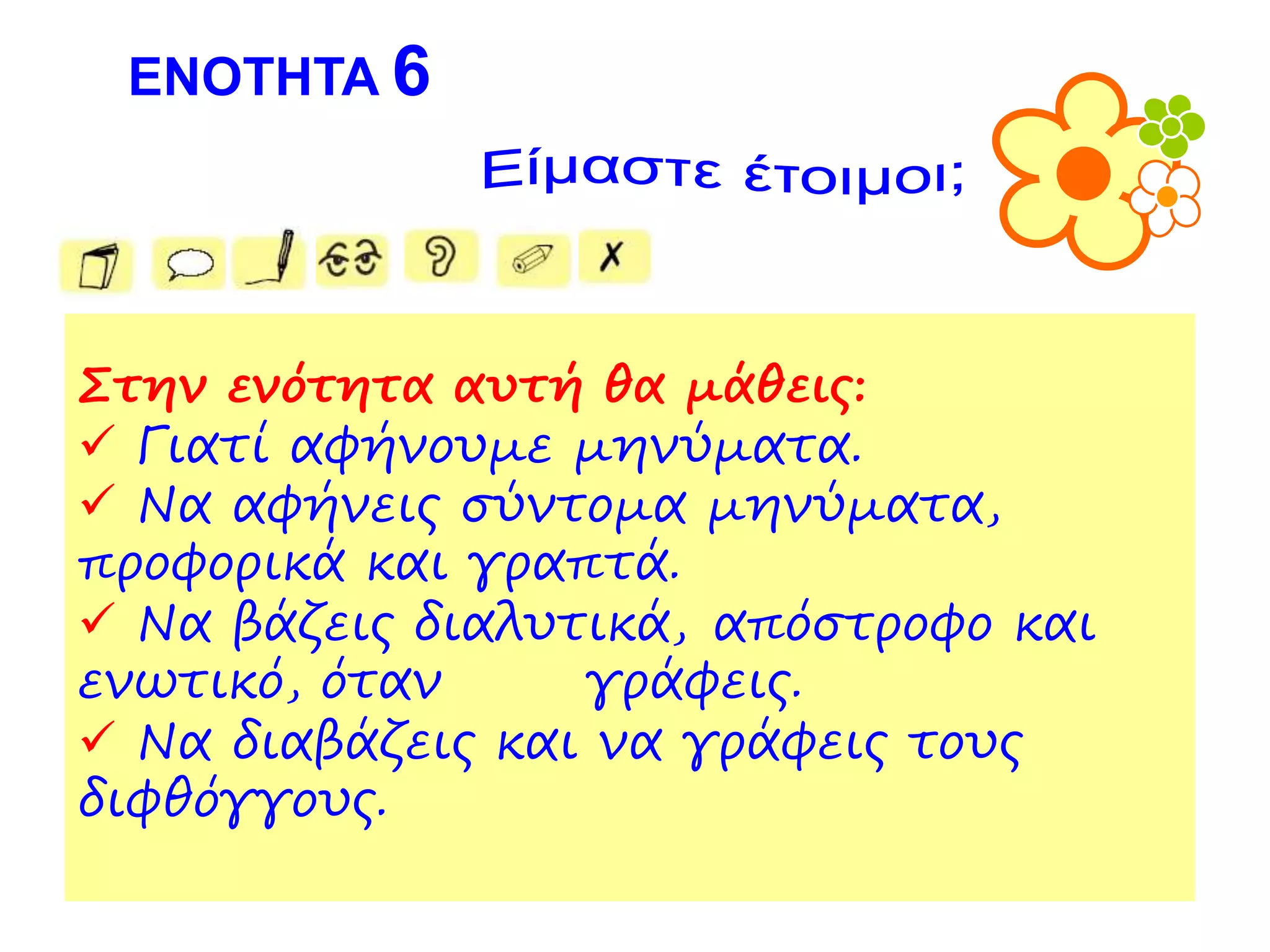 ΕΝΟΤΗΤΑ 6

Είμαστε έτοιμοι;

Στην ενότητα αυτή θα μάθεις:
✓ Γιατί αφήνουμε μηνύματα.
✓ Να αφήνεις σύντομα μηνύματα, προφορικά και γραπτά.
✓ Να βάζεις διαλυτικά, απόστροφο και ενωτικό, όταν γράφεις.
✓ Να διαβάζεις και να γράφεις τους διφθόγγους.